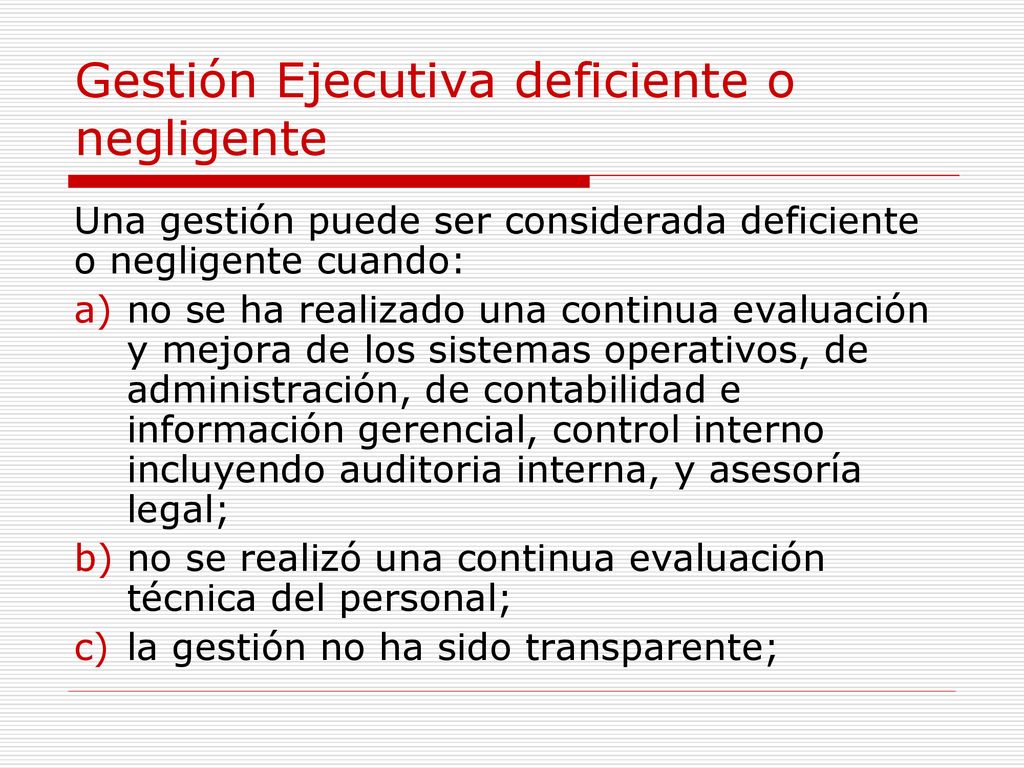 Gestión Ejecutiva deficiente o negligente

Una gestión puede ser considerada deficiente o negligente cuando:

a) no se ha realizado una continua evaluación y mejora de los sistemas operativos, de administración, de contabilidad e información gerencial, control interno incluyendo auditoria interna, y asesoría legal;

b) no se realizó una continua evaluación técnica del personal;

c) la gestión no ha sido transparente;